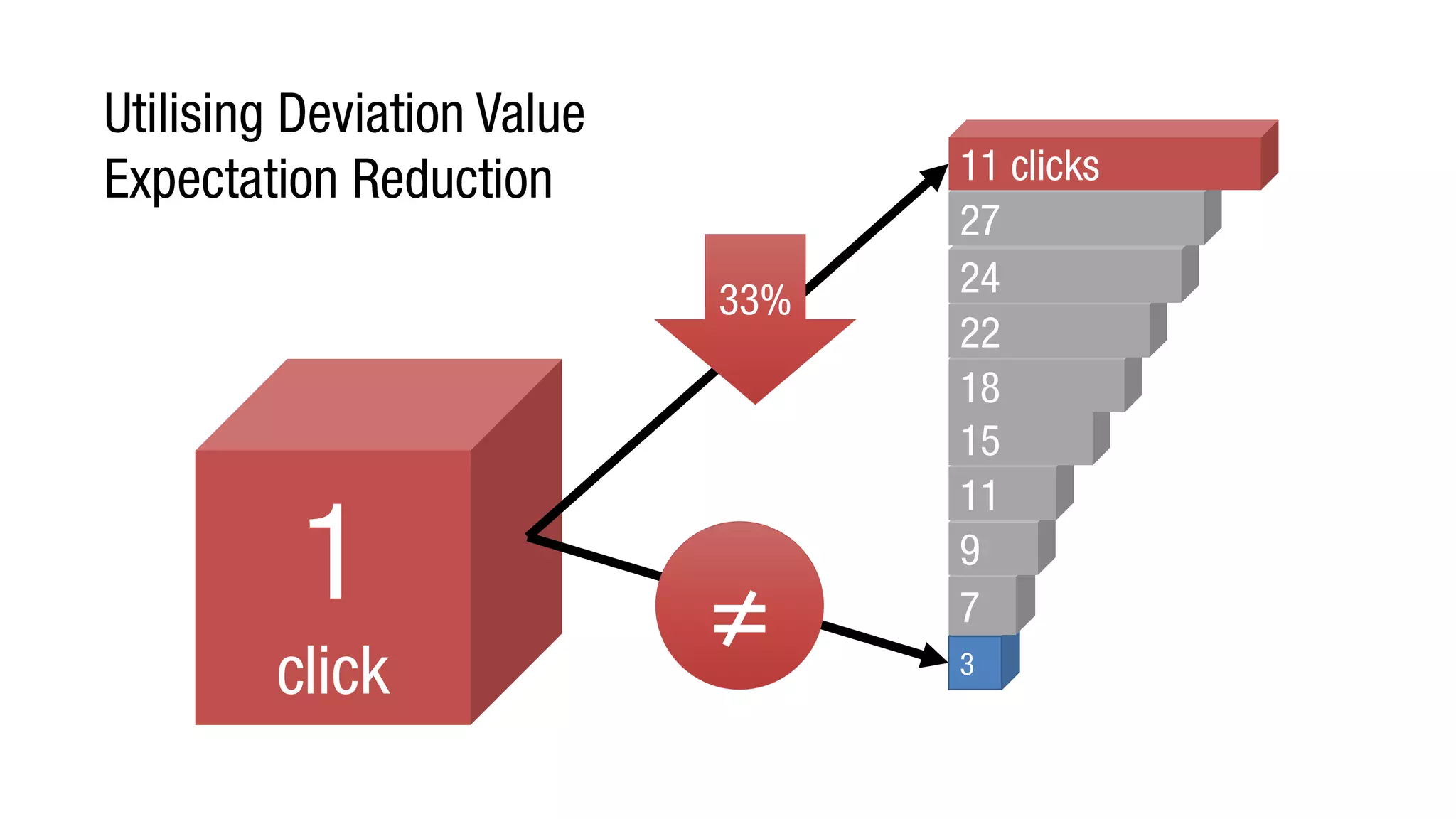 Utilising Deviation Value
Expectation Reduction

1
click

33%

$\neq$

11 clicks
27
24
22
18
15
11
9
7
3